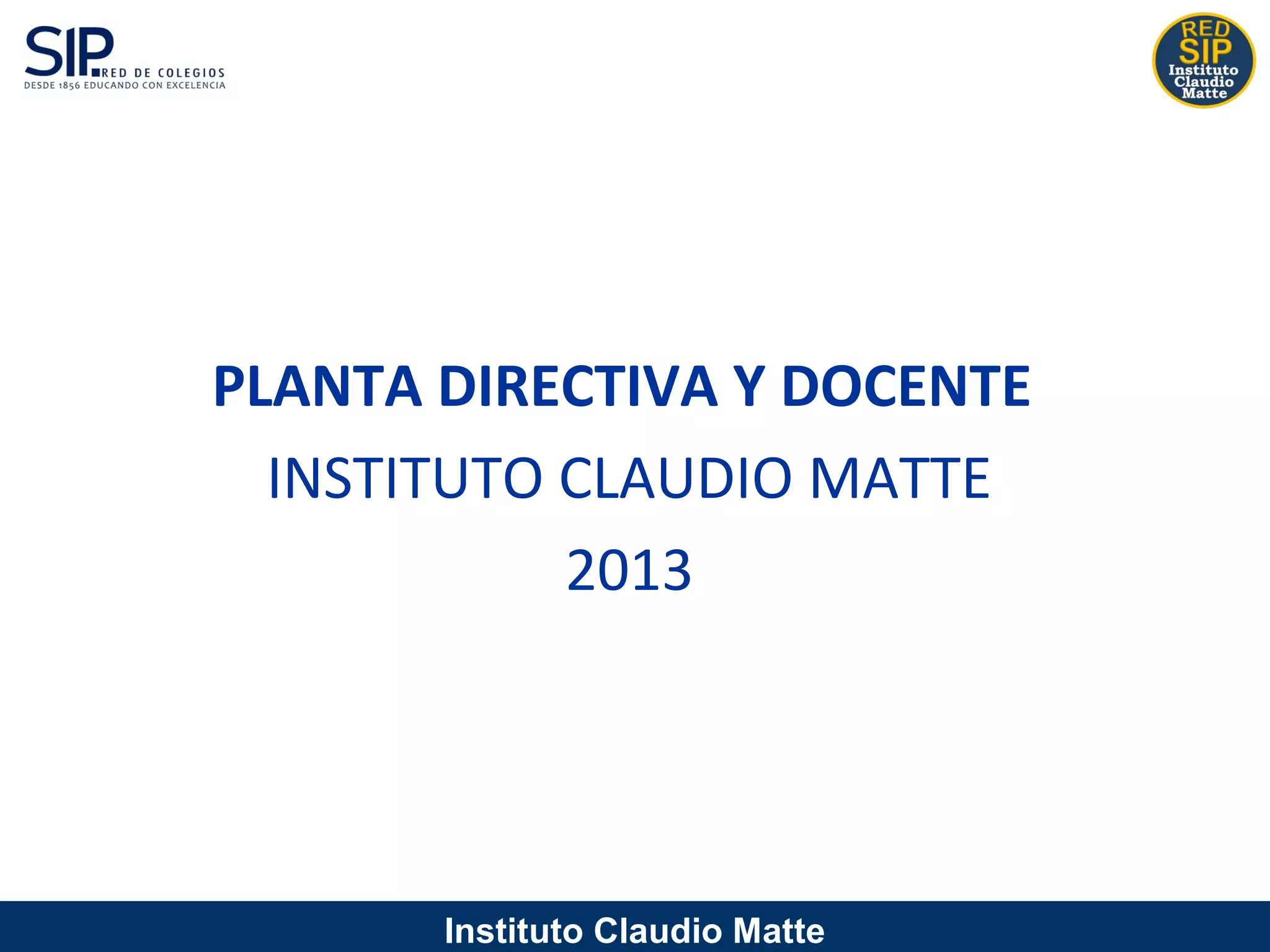 SIP. RED DE COLEGIOS
DESDE 1856 EDUCANDO CON EXCELENCIA

RED SIP Instituto Claudio Matte

PLANTA DIRECTIVA Y DOCENTE
INSTITUTO CLAUDIO MATTE
2013

Instituto Claudio Matte